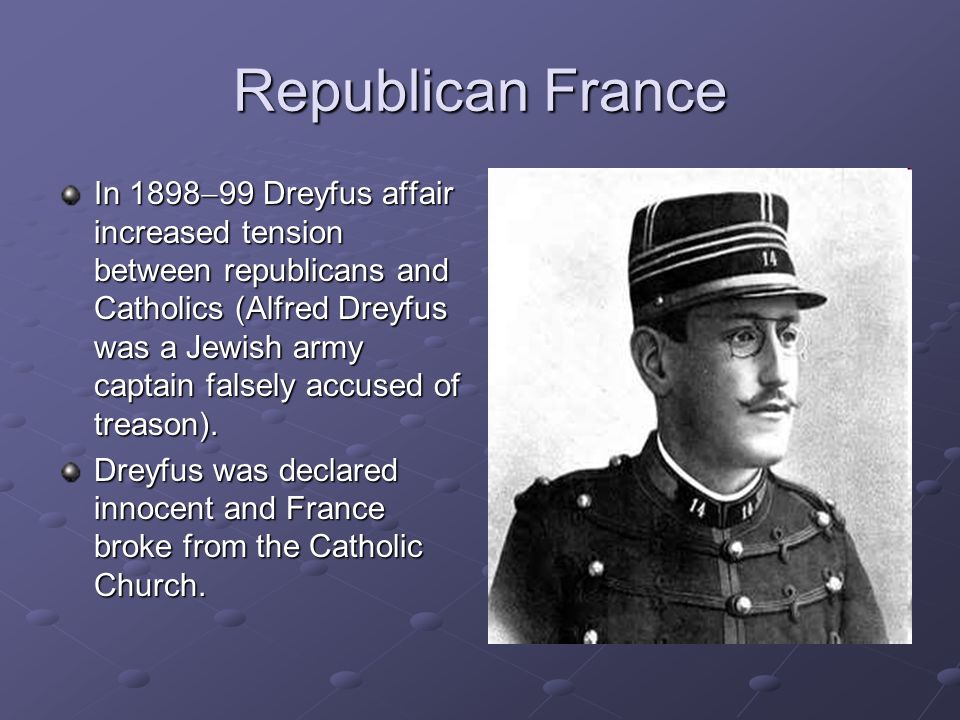 Republican France

In 1898–99 Dreyfus affair increased tension between republicans and Catholics (Alfred Dreyfus was a Jewish army captain falsely accused of treason).

Dreyfus was declared innocent and France broke from the Catholic Church.

14

14 14